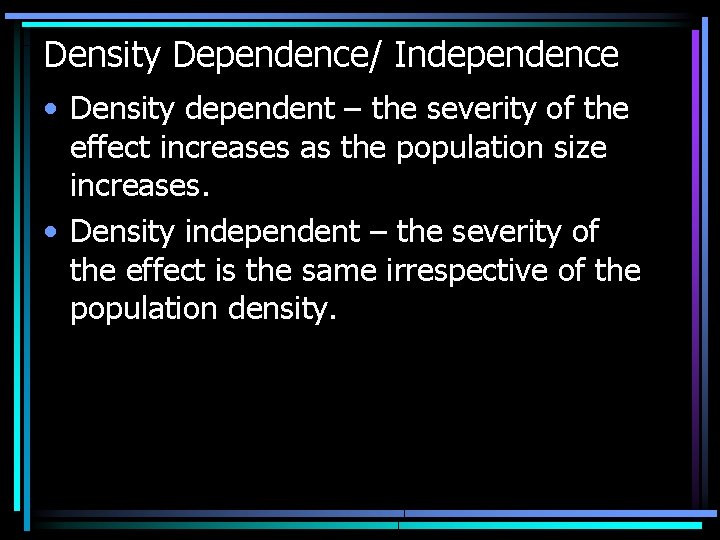 Density Dependence/ Independence

• Density dependent – the severity of the effect increases as the population size increases.

• Density independent – the severity of the effect is the same irrespective of the population density.